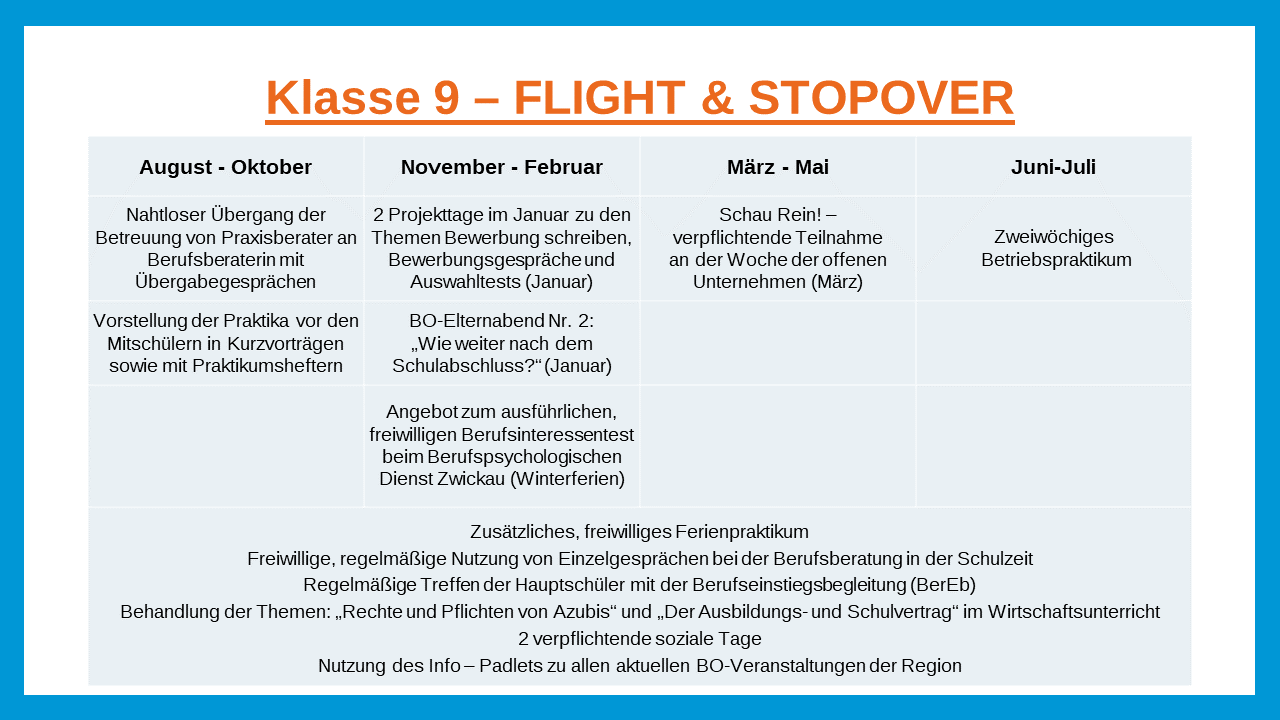 Klasse 9 – FLIGHT & STOPOVER

| August - Oktober | November - Februar | März - Mai | Juni-Juli |
|---|---|---|---|
| Nahtloser Übergang der Betreuung von Praxisberater an Berufsberaterin mit Übergabegesprächen | 2 Projekttage im Januar zu den Themen Bewerbung schreiben, Bewerbungsgespräche und Auswahltests (Januar) | Schau Rein! – verpflichtende Teilnahme an der Woche der offenen Unternehmen (März) | Zweiwöchiges Betriebspraktikum |
| Vorstellung der Praktika vor den Mitschülern in Kurzvorträgen sowie mit Praktikumsheftern | BO-Elternabend Nr. 2: „Wie weiter nach dem Schulabschluss?“ (Januar) | | |
| | Angebot zum ausführlichen, freiwilligen Berufsinteressentest beim Berufspsychologischen Dienst Zwickau (Winterferien) | | |

Zusätzliches, freiwilliges Ferienpraktikum
Freiwillige, regelmäßige Nutzung von Einzelgesprächen bei der Berufsberatung in der Schulzeit
Regelmäßige Treffen der Hauptschüler mit der Berufseinstiegsbegleitung (BerEb)
Behandlung der Themen: „Rechte und Pflichten von Azubis“ und „Der Ausbildungs- und Schulvertrag“ im Wirtschaftsunterricht
2 verpflichtende soziale Tage
Nutzung des Info – Padlets zu allen aktuellen BO-Veranstaltungen der Region